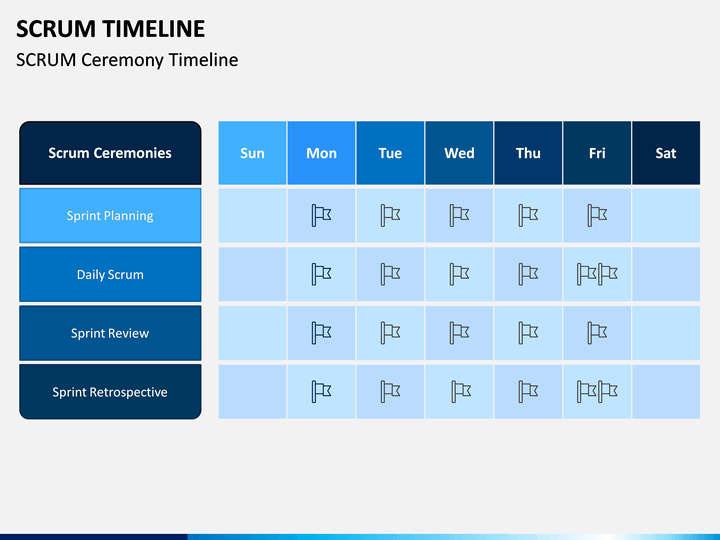 SCRUM TIMELINE

SCRUM Ceremony Timeline

| Scrum Ceremonies | Sun | Mon | Tue | Wed | Thu | Fri | Sat |
|---|---|---|---|---|---|---|---|
| Sprint Planning | | | | | | | |
| Daily Scrum | | | | | | | |
| Sprint Review | | | | | | | |
| Sprint Retrospective | | | | | | | |